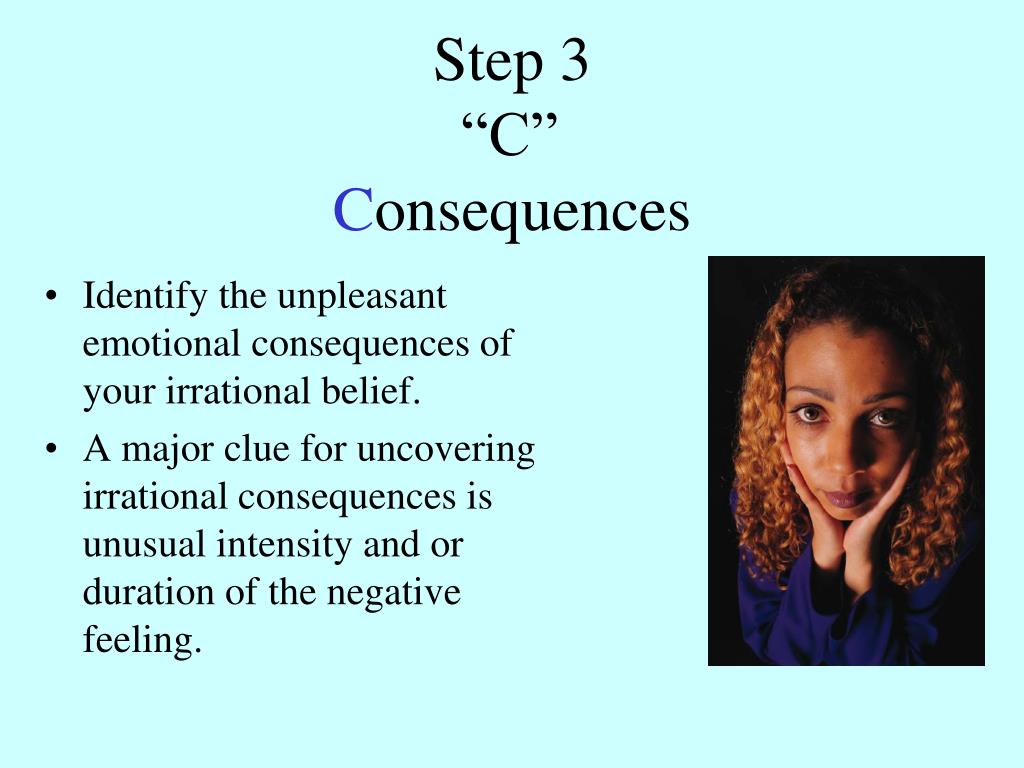 Step 3
“C”
Consequences

• Identify the unpleasant emotional consequences of your irrational belief.
• A major clue for uncovering irrational consequences is unusual intensity and or duration of the negative feeling.